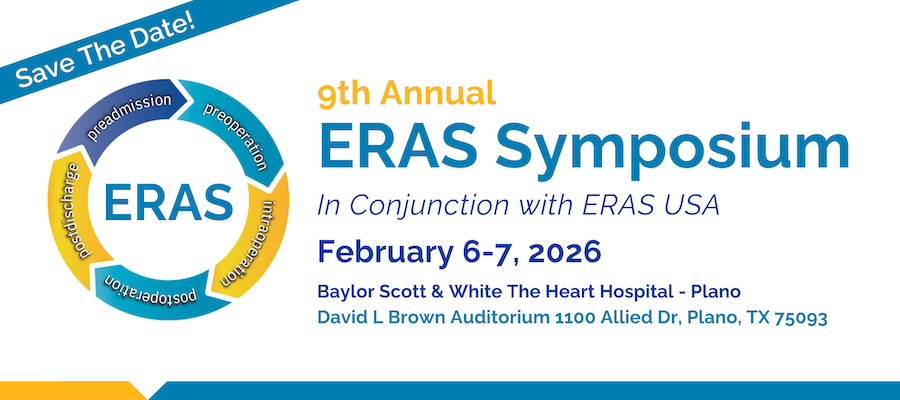 Save The Date!

preadmission
preoperation
intraoperation
postoperation
postdischarge
ERAS

9th Annual
ERAS Symposium
In Conjunction with ERAS USA
February 6-7, 2026
Baylor Scott & White The Heart Hospital - Plano
David L Brown Auditorium 1100 Allied Dr, Plano, TX 75093